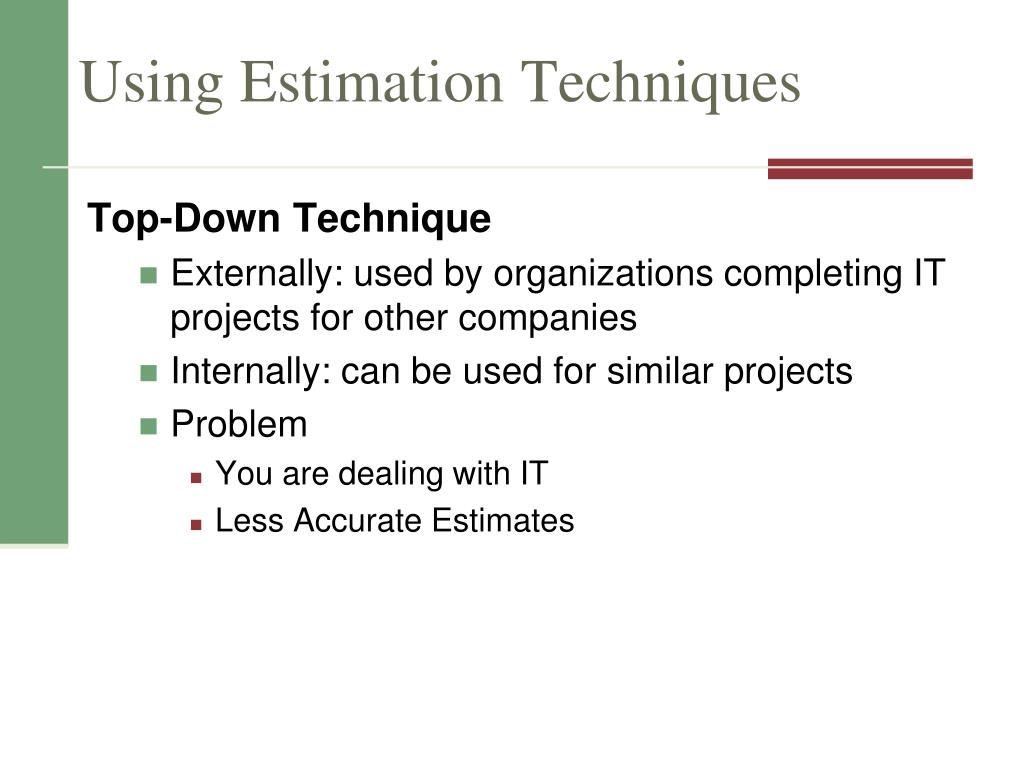 Using Estimation Techniques

Top-Down Technique

Externally: used by organizations completing IT projects for other companies

Internally: can be used for similar projects

Problem

You are dealing with IT

Less Accurate Estimates